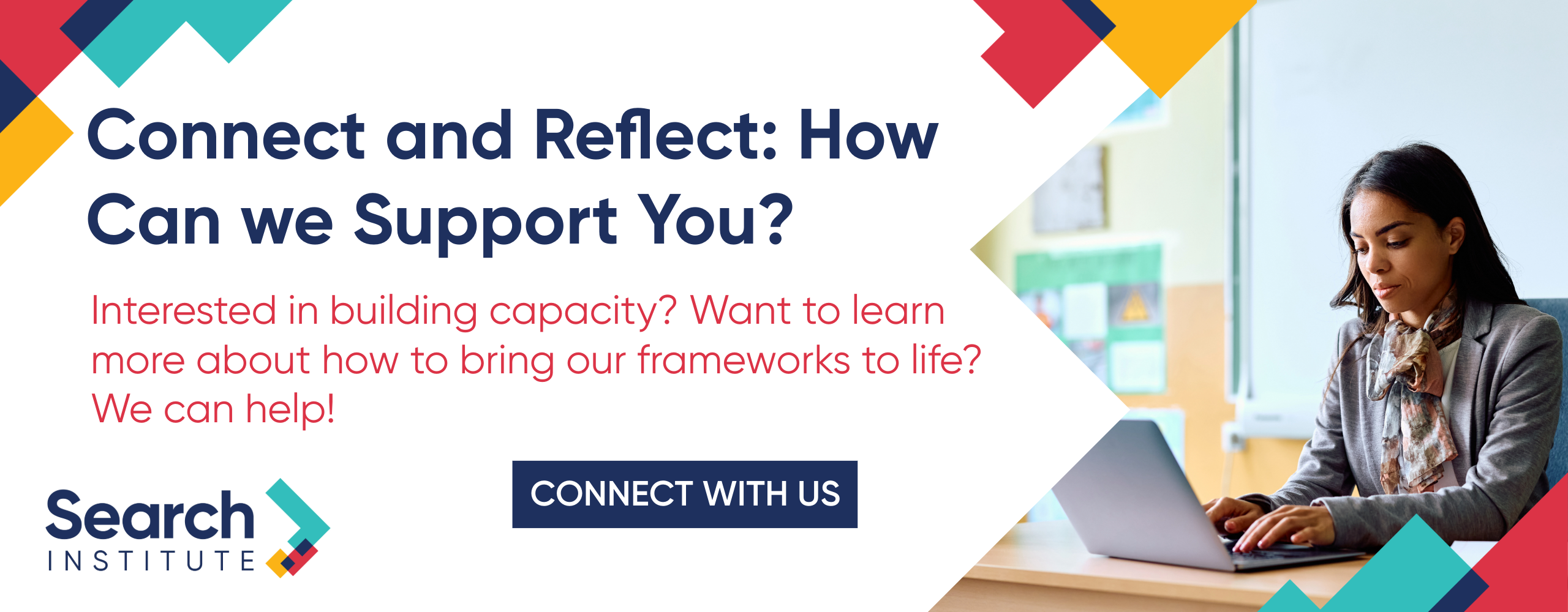 Connect and Reflect: How Can we Support You?

Interested in building capacity? Want to learn more about how to bring our frameworks to life? We can help!

CONNECT WITH US

Search INSTITUTE